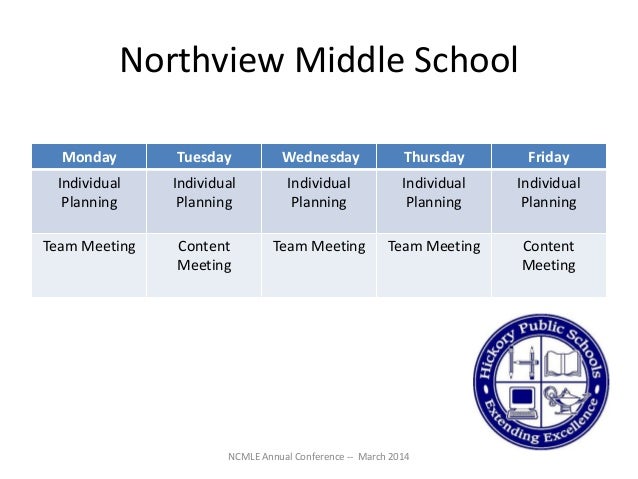 Northview Middle School

| Monday | Tuesday | Wednesday | Thursday | Friday |
|---|---|---|---|---|
| Individual Planning | Individual Planning | Individual Planning | Individual Planning | Individual Planning |
| Team Meeting | Content Meeting | Team Meeting | Team Meeting | Content Meeting |

Hickory Public Schools
Extending Excellence

NCMLE Annual Conference -- March 2014